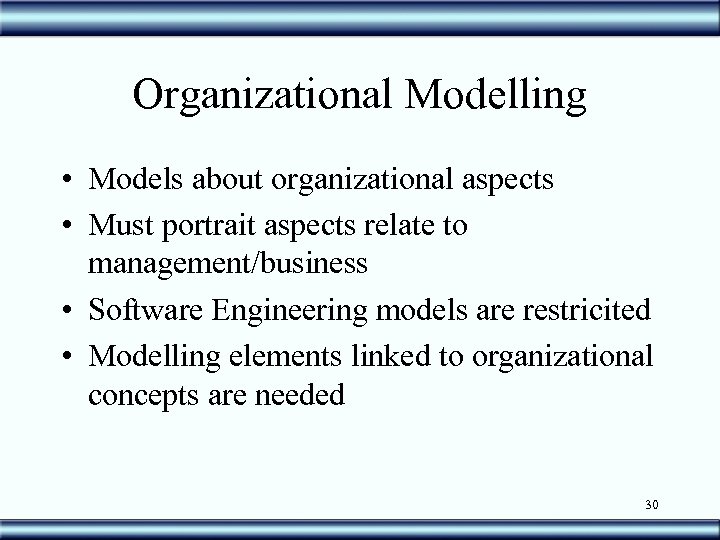 Organizational Modelling

• Models about organizational aspects
• Must portrait aspects relate to management/business
• Software Engineering models are restricited
• Modelling elements linked to organizational concepts are needed

30